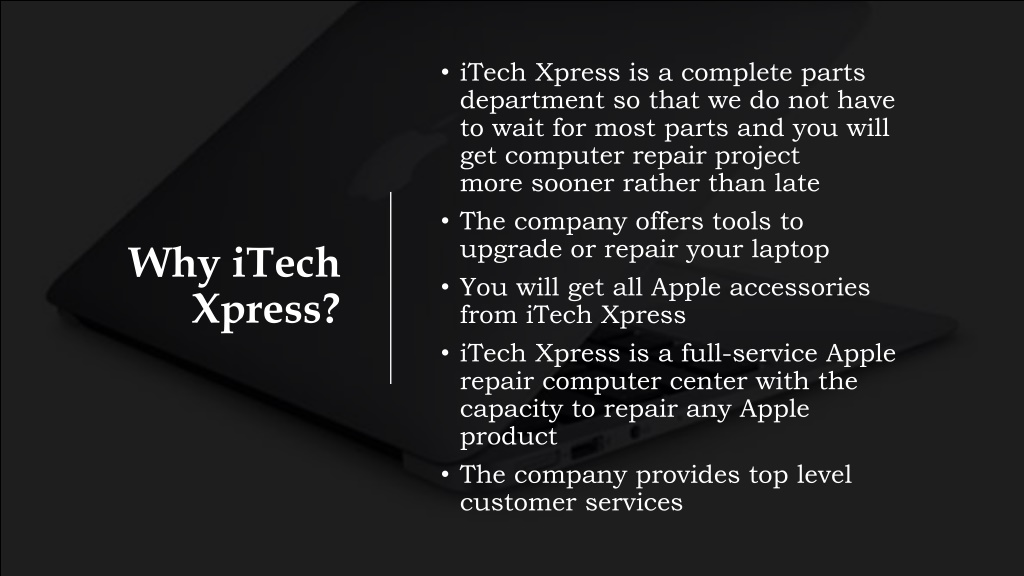 Why iTech Xpress?

• iTech Xpress is a complete parts department so that we do not have to wait for most parts and you will get computer repair project more sooner rather than late
• The company offers tools to upgrade or repair your laptop
• You will get all Apple accessories from iTech Xpress
• iTech Xpress is a full-service Apple repair computer center with the capacity to repair any Apple product
• The company provides top level customer services